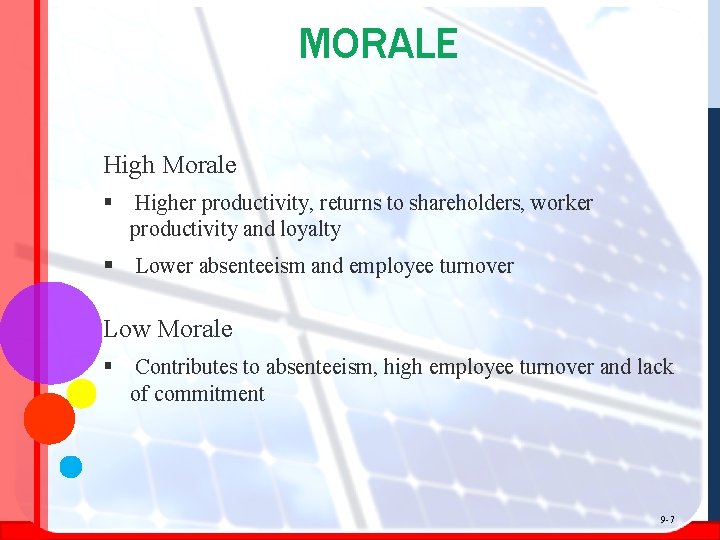 MORALE

High Morale

▪ Higher productivity, returns to shareholders, worker productivity and loyalty

▪ Lower absenteeism and employee turnover

Low Morale

▪ Contributes to absenteeism, high employee turnover and lack of commitment

9-7